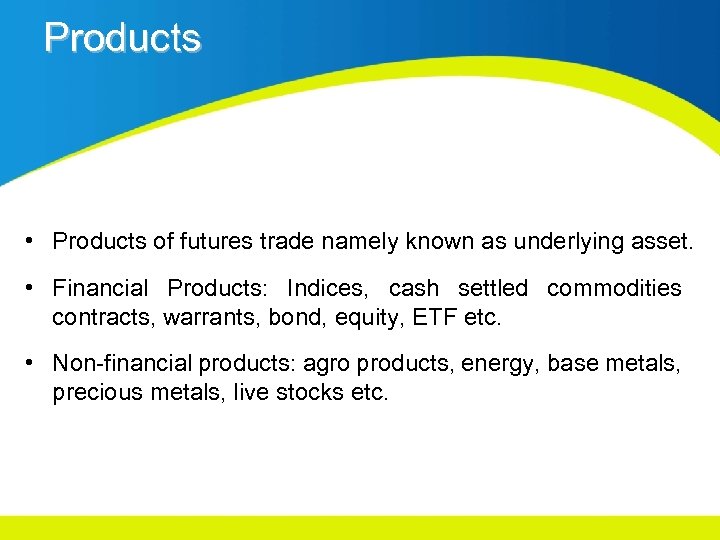 Products

• Products of futures trade namely known as underlying asset.

• Financial Products: Indices, cash settled commodities contracts, warrants, bond, equity, ETF etc.

• Non-financial products: agro products, energy, base metals, precious metals, live stocks etc.